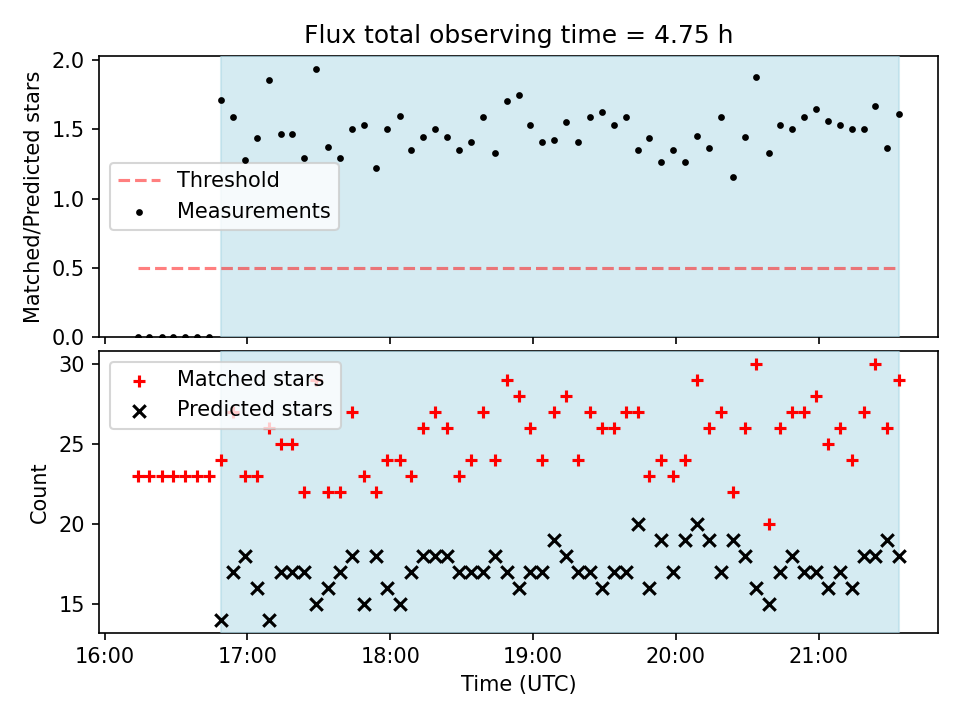 Flux total observing time = 4.75 h

Matched/Predicted stars

2.0
1.5
1.0
0.5
0.0

Threshold
Measurements

Count

30
25
20
15

Matched stars
Predicted stars

16:00
17:00
18:00
19:00
20:00
21:00

Time (UTC)